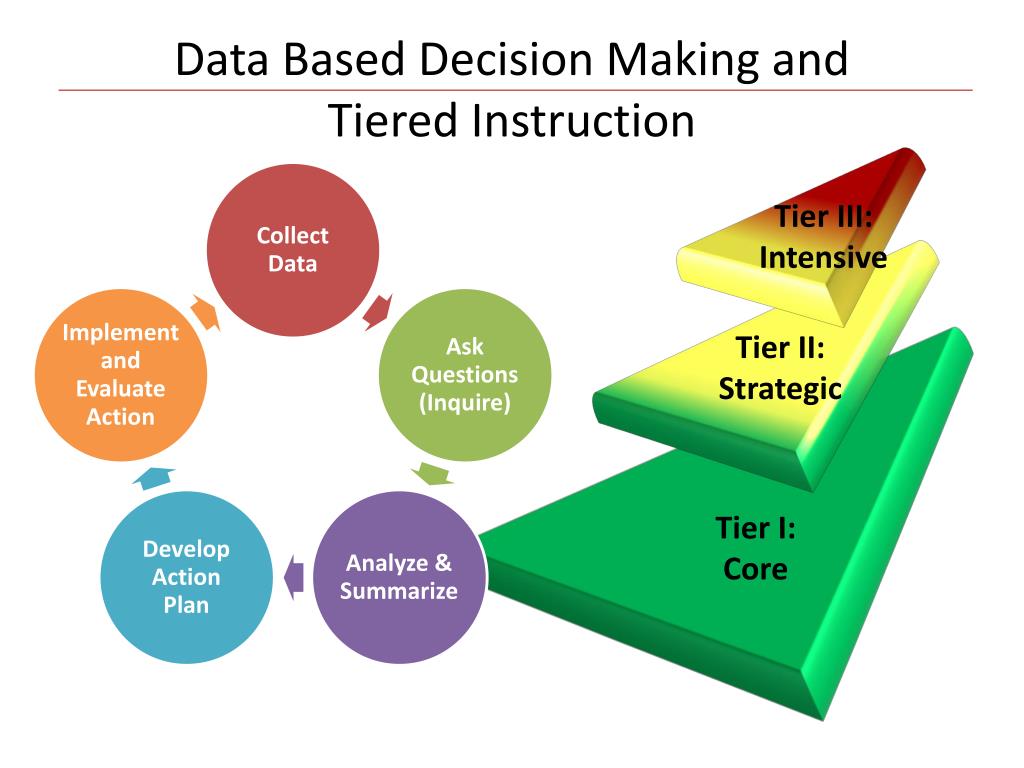 Data Based Decision Making and Tiered Instruction

Collect Data

Ask Questions (Inquire)

Analyze & Summarize

Develop Action Plan

Implement and Evaluate Action

Tier III: Intensive

Tier II: Strategic

Tier I: Core